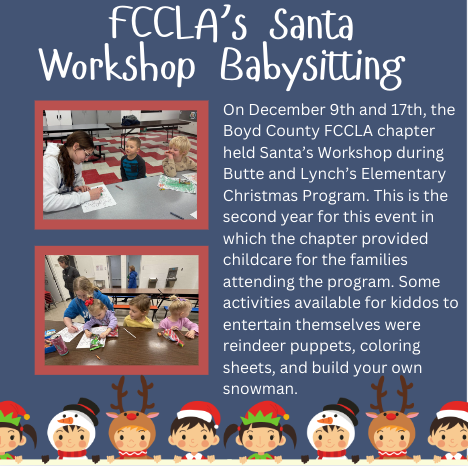 FCCLA's Santa Workshop Babysitting

On December 9th and 17th, the Boyd County FCCLA chapter held Santa's Workshop during Butte and Lynch's Elementary Christmas Program. This is the second year for this event in which the chapter provided childcare for the families attending the program. Some activities available for kiddos to entertain themselves were reindeer puppets, coloring sheets, and build your own snowman.